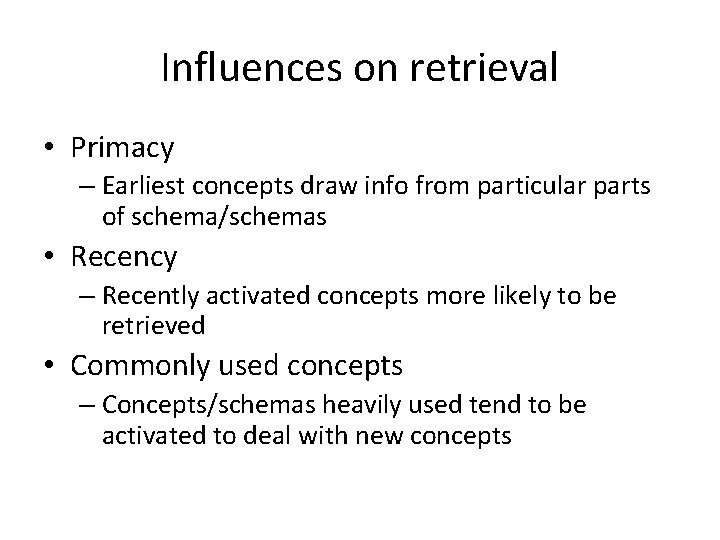 Influences on retrieval

• Primacy
– Earliest concepts draw info from particular parts of schema/schemas

• Recency
– Recently activated concepts more likely to be retrieved

• Commonly used concepts
– Concepts/schemas heavily used tend to be activated to deal with new concepts